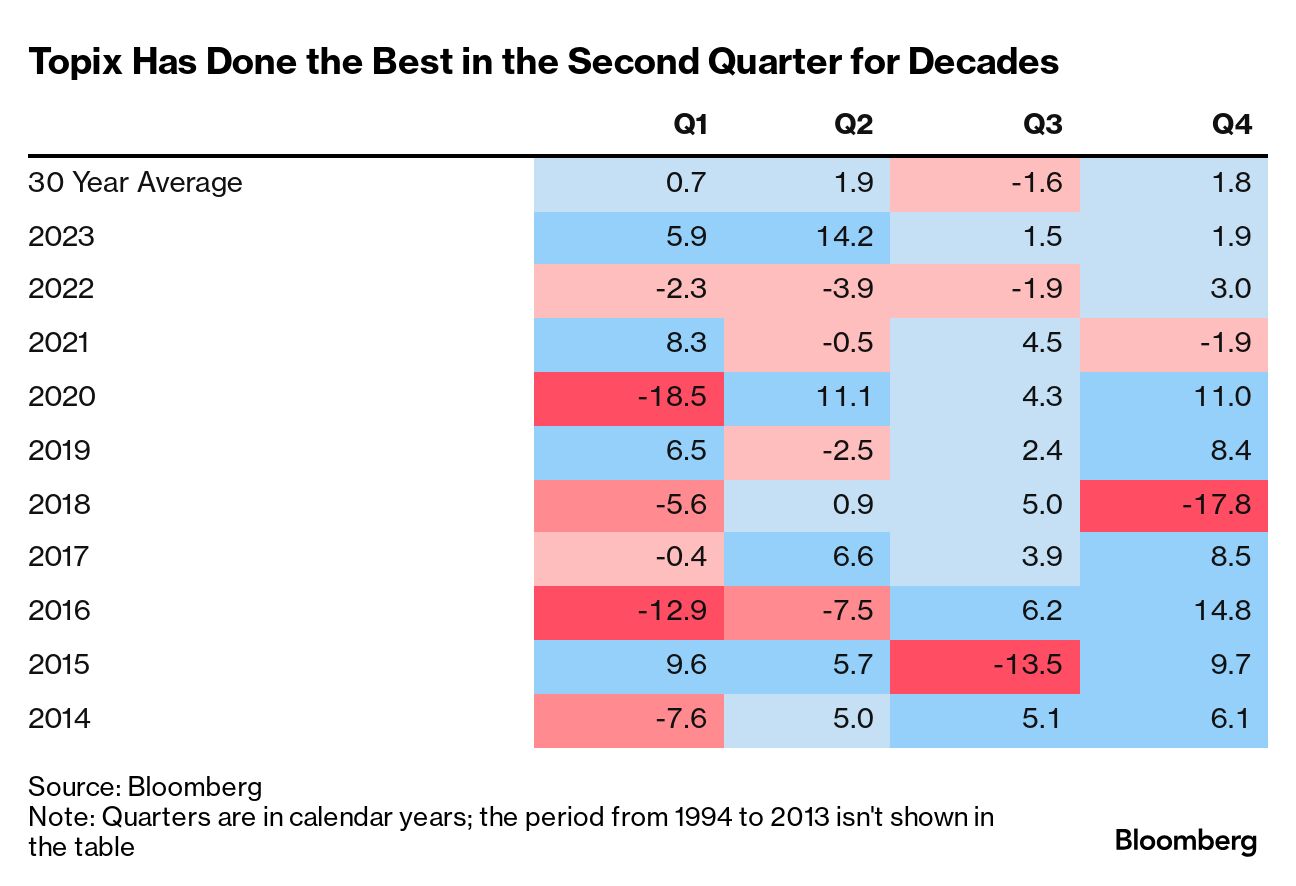 Topix Has Done the Best in the Second Quarter for Decades

| | Q1 | Q2 | Q3 | Q4 |
|---|---|---|---|---|
| 30 Year Average | 0.7 | 1.9 | -1.6 | 1.8 |
| 2023 | 5.9 | 14.2 | 1.5 | 1.9 |
| 2022 | -2.3 | -3.9 | -1.9 | 3.0 |
| 2021 | 8.3 | -0.5 | 4.5 | -1.9 |
| 2020 | -18.5 | 11.1 | 4.3 | 11.0 |
| 2019 | 6.5 | -2.5 | 2.4 | 8.4 |
| 2018 | -5.6 | 0.9 | 5.0 | -17.8 |
| 2017 | -0.4 | 6.6 | 3.9 | 8.5 |
| 2016 | -12.9 | -7.5 | 6.2 | 14.8 |
| 2015 | 9.6 | 5.7 | -13.5 | 9.7 |
| 2014 | -7.6 | 5.0 | 5.1 | 6.1 |

Source: Bloomberg
Note: Quarters are in calendar years; the period from 1994 to 2013 isn't shown in the table

Bloomberg